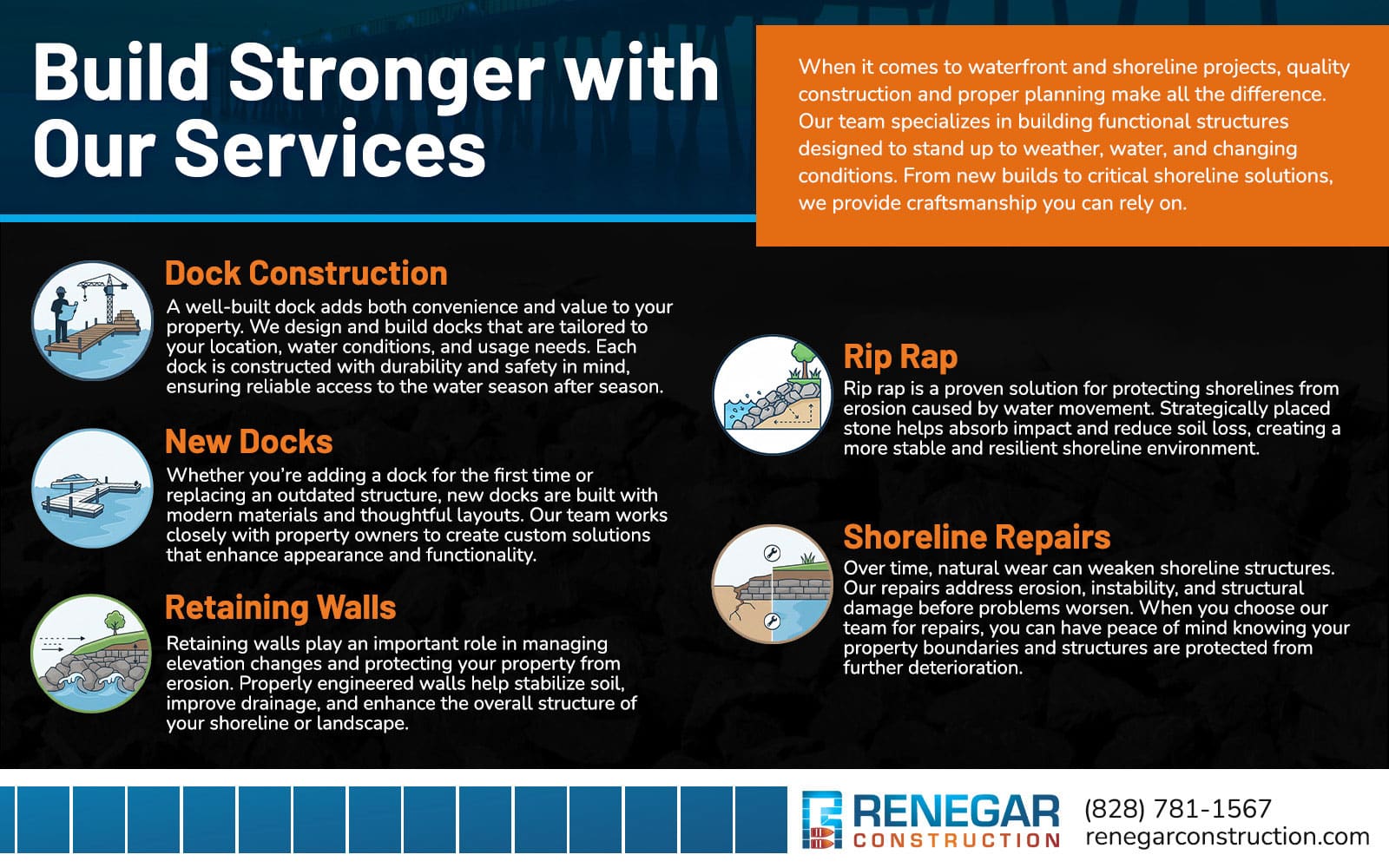 Build Stronger with Our Services

When it comes to waterfront and shoreline projects, quality construction and proper planning make all the difference. Our team specializes in building functional structures designed to stand up to weather, water, and changing conditions. From new builds to critical shoreline solutions, we provide craftsmanship you can rely on.

Dock Construction
A well-built dock adds both convenience and value to your property. We design and build docks that are tailored to your location, water conditions, and usage needs. Each dock is constructed with durability and safety in mind, ensuring reliable access to the water season after season.

New Docks
Whether you're adding a dock for the first time or replacing an outdated structure, new docks are built with modern materials and thoughtful layouts. Our team works closely with property owners to create custom solutions that enhance appearance and functionality.

Retaining Walls
Retaining walls play an important role in managing elevation changes and protecting your property from erosion. Properly engineered walls help stabilize soil, improve drainage, and enhance the overall structure of your shoreline or landscape.

Rip Rap
Rip rap is a proven solution for protecting shorelines from erosion caused by water movement. Strategically placed stone helps absorb impact and reduce soil loss, creating a more stable and resilient shoreline environment.

Shoreline Repairs
Over time, natural wear can weaken shoreline structures. Our repairs address erosion, instability, and structural damage before problems worsen. When you choose our team for repairs, you can have peace of mind knowing your property boundaries and structures are protected from further deterioration.

RENEGAR CONSTRUCTION
(828) 781-1567
renegarconstruction.com